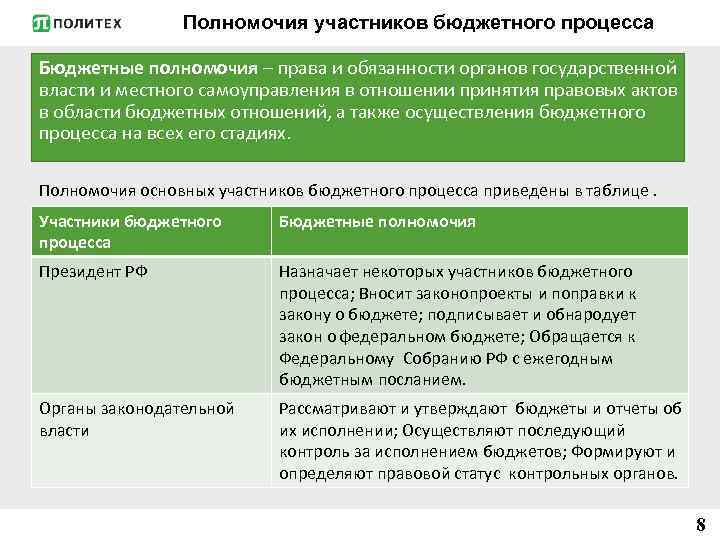 ПОЛИТЕХ

Полномочия участников бюджетного процесса

Бюджетные полномочия – права и обязанности органов государственной власти и местного самоуправления в отношении принятия правовых актов в области бюджетных отношений, а также осуществления бюджетного процесса на всех его стадиях.

Полномочия основных участников бюджетного процесса приведены в таблице .

| Участники бюджетного процесса | Бюджетные полномочия |
|---|---|
| Президент РФ | Назначает некоторых участников бюджетного процесса; Вносит законопроекты и поправки к закону о бюджете; подписывает и обнародует закон о федеральном бюджете; Обращается к Федеральному Собранию РФ с ежегодным бюджетным посланием. |
| Органы законодательной власти | Рассматривают и утверждают бюджеты и отчеты об их исполнении; Осуществляют последующий контроль за исполнением бюджетов; Формируют и определяют правовой статус контрольных органов. |

8